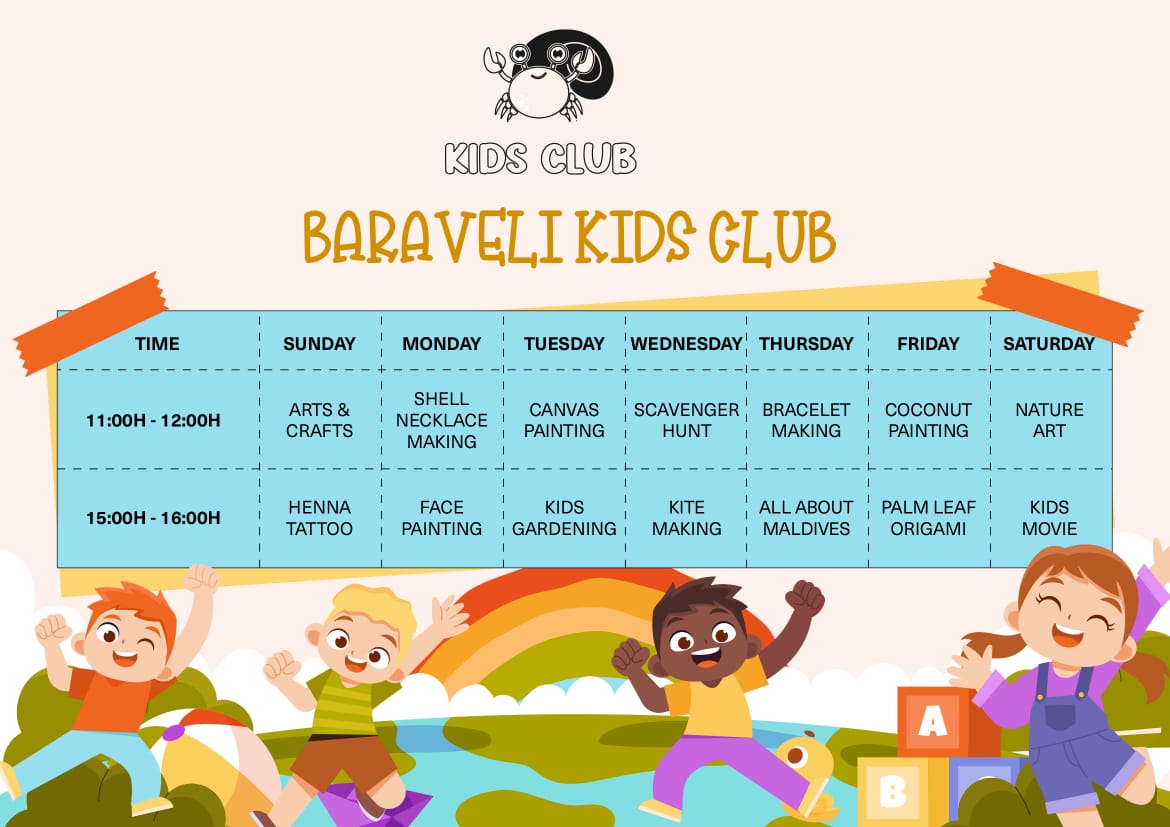 KIDS CLUB

BARAVELI KIDS CLUB

| TIME | SUNDAY | MONDAY | TUESDAY | WEDNESDAY | THURSDAY | FRIDAY | SATURDAY |
|---|---|---|---|---|---|---|---|
| 11:00H - 12:00H | ARTS & CRAFTS | SHELL NECKLACE MAKING | CANVAS PAINTING | SCAVENGER HUNT | BRACELET MAKING | COCONUT PAINTING | NATURE ART |
| 15:00H - 16:00H | HENNA TATTOO | FACE PAINTING | KIDS GARDENING | KITE MAKING | ALL ABOUT MALDIVES | PALM LEAF ORIGAMI | KIDS MOVIE |

A
B